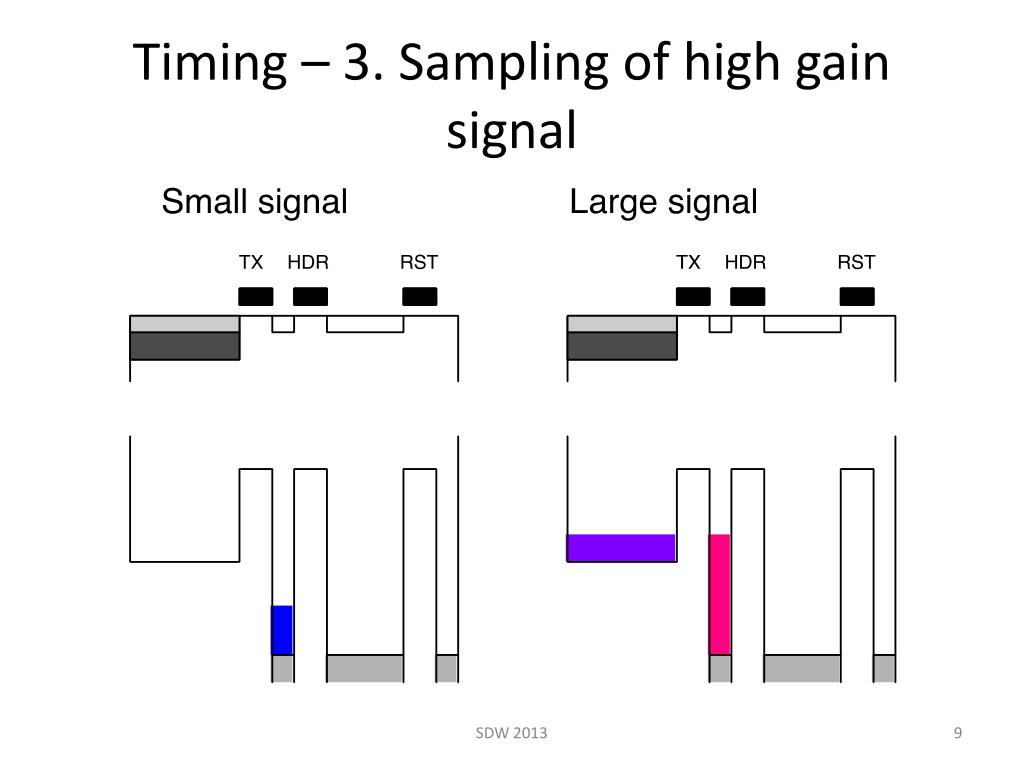 Timing – 3. Sampling of high gain signal

Small signal

TX HDR RST

Large signal

TX HDR RST

SDW 2013

9